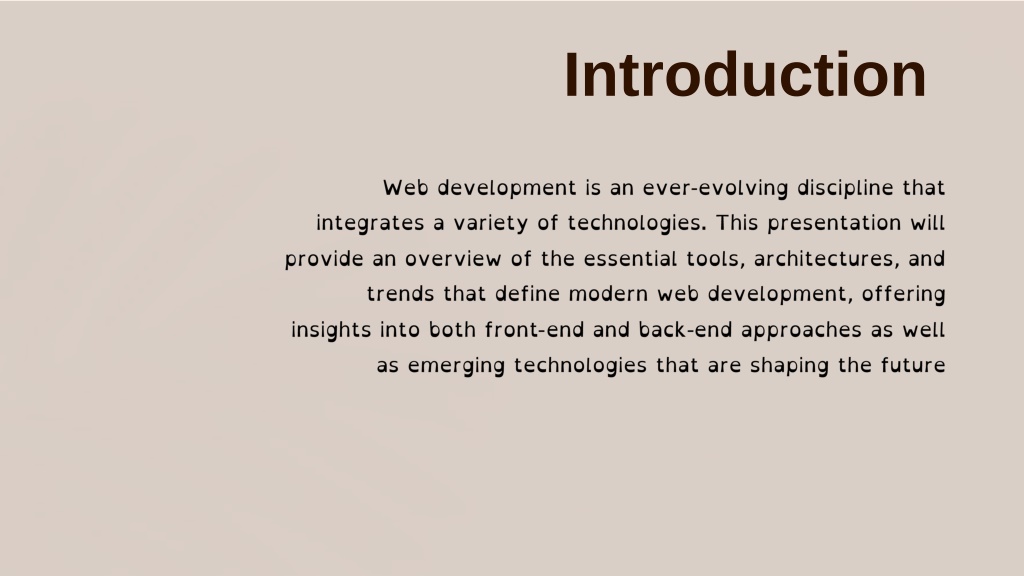 Introduction

Web development is an ever-evolving discipline that integrates a variety of technologies. This presentation will provide an overview of the essential tools, architectures, and trends that define modern web development, offering insights into both front-end and back-end approaches as well as emerging technologies that are shaping the future